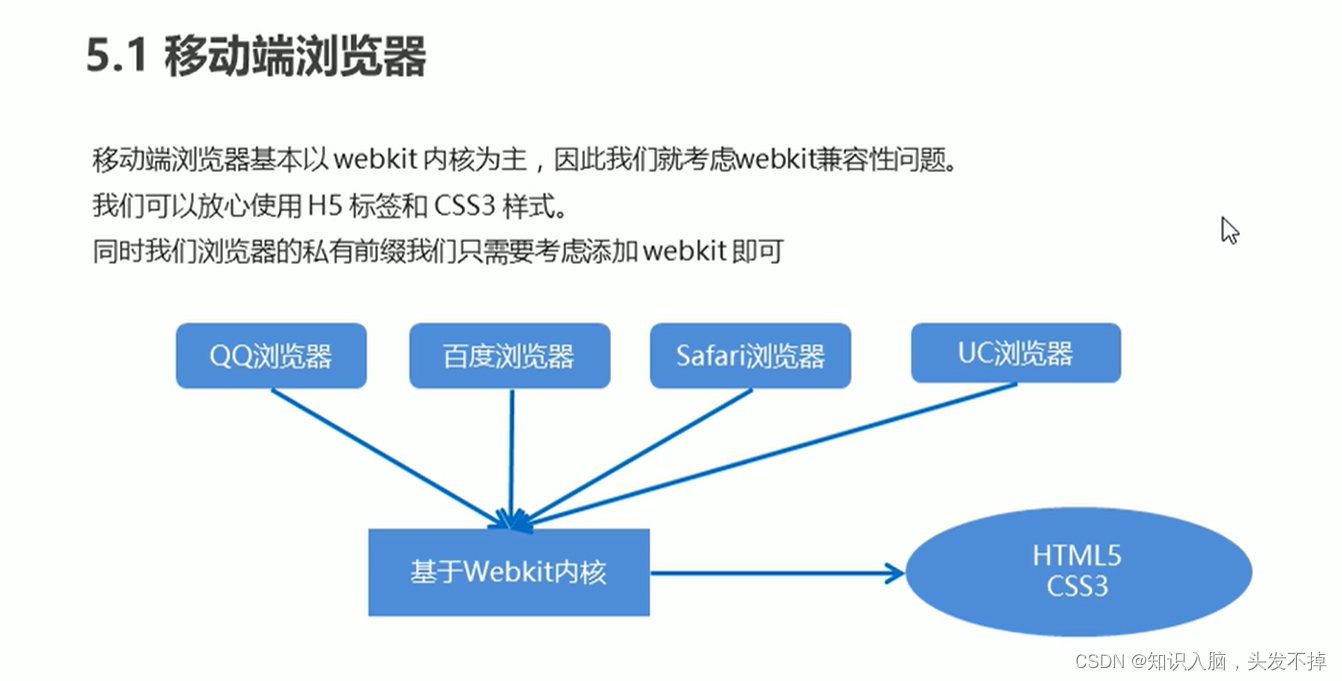 5.1 移动端浏览器

移动端浏览器基本以 webkit 内核为主，因此我们就考虑webkit兼容性问题。

我们可以放心使用 H5 标签和 CSS3 样式。

同时我们浏览器的私有前缀我们只需要考虑添加 webkit 即可

QQ浏览器

百度浏览器

Safari浏览器

UC浏览器

基于Webkit内核

HTML5
CSS3

CSDN @知识入脑，头发不掉